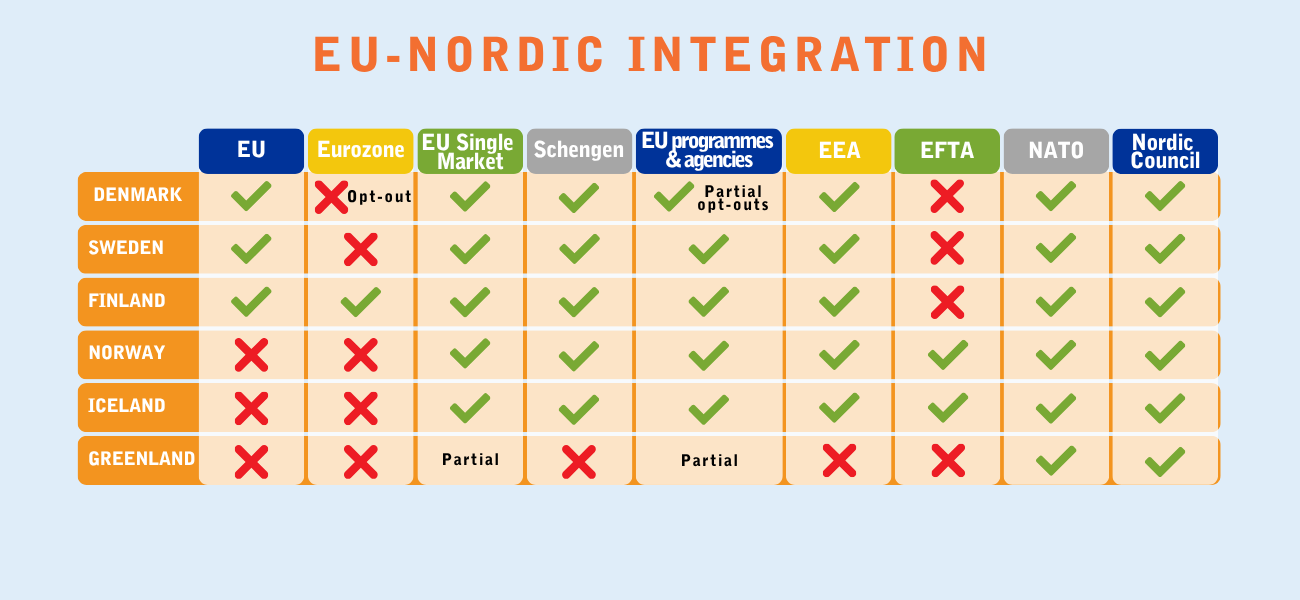 EU-NORDIC INTEGRATION

| | EU | Eurozone | EU Single Market | Schengen | EU programmes & agencies | EEA | EFTA | NATO | Nordic Council |
|---|---|---|---|---|---|---|---|---|---|
| DENMARK | ✓ | ✗ Opt-out | ✓ | ✓ | ✓ Partial opt-outs | ✓ | ✗ | ✓ | ✓ |
| SWEDEN | ✓ | ✗ | ✓ | ✓ | ✓ | ✓ | ✗ | ✓ | ✓ |
| FINLAND | ✓ | ✓ | ✓ | ✓ | ✓ | ✓ | ✗ | ✓ | ✓ |
| NORWAY | ✗ | ✗ | ✓ | ✓ | ✓ | ✓ | ✓ | ✓ | ✓ |
| ICELAND | ✗ | ✗ | ✓ | ✓ | ✓ | ✓ | ✓ | ✓ | ✓ |
| GREENLAND | ✗ | ✗ | Partial | ✗ | Partial | ✗ | ✗ | ✓ | ✓ |